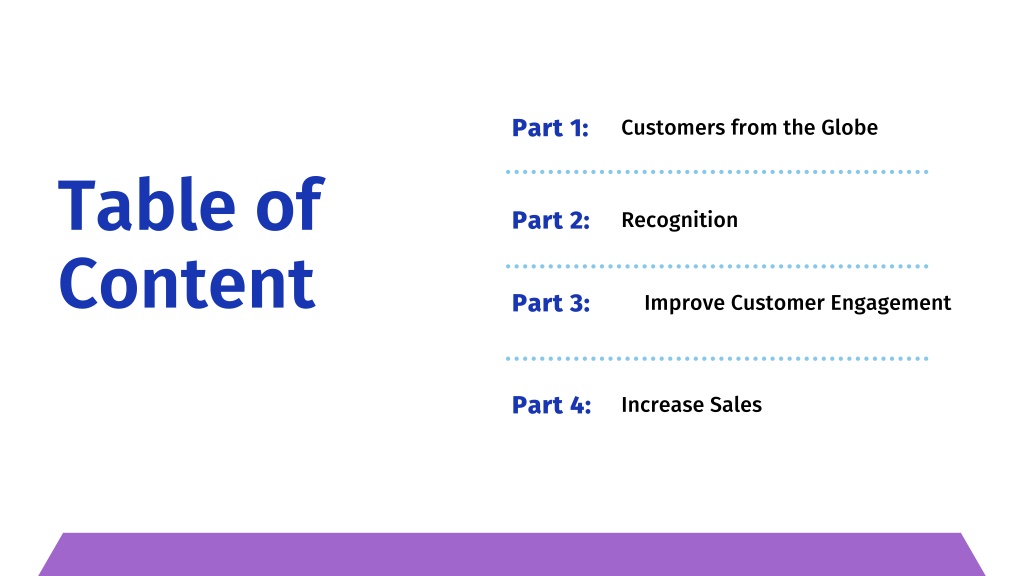 Table of Content

Part 1: Customers from the Globe

Part 2: Recognition

Part 3: Improve Customer Engagement

Part 4: Increase Sales